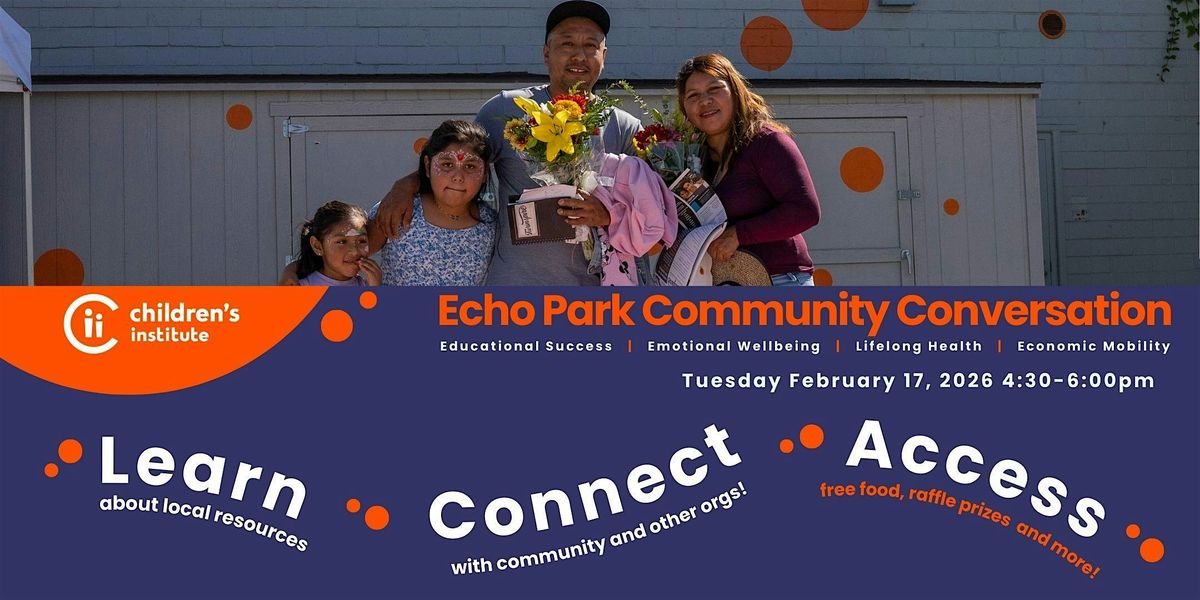 children's institute

Echo Park Community Conversation

Educational Success | Emotional Wellbeing | Lifelong Health | Economic Mobility

Tuesday February 17, 2026 4:30-6:00pm

Learn
about local resources

Connect
with community and other orgs!

Access
free food, raffle prizes and more!